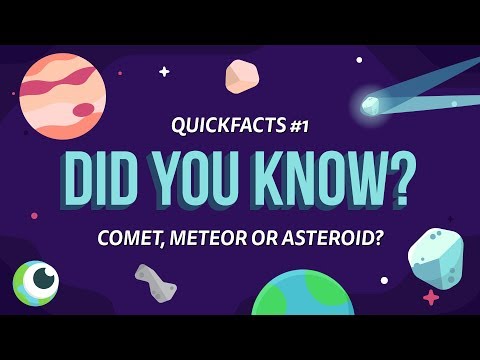 QUICKFACTS #1

DID YOU KNOW?

COMET, METEOR OR ASTEROID?